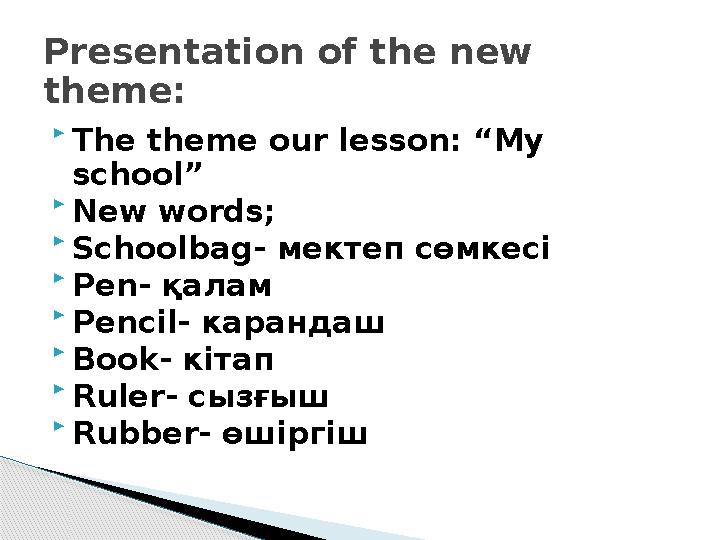 Presentation of the new theme:

The theme our lesson: “My school”
New words;
Schoolbag- мектеп сөмкесі
Pen- қалам
Pencil- карандаш
Book- кітап
Ruler- сызғыш
Rubber- өшіргіш